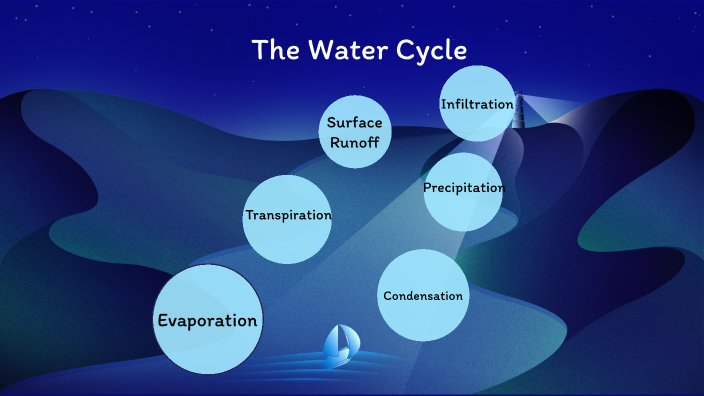 The Water Cycle

Infiltration

Surface Runoff

Precipitation

Transpiration

Condensation

Evaporation